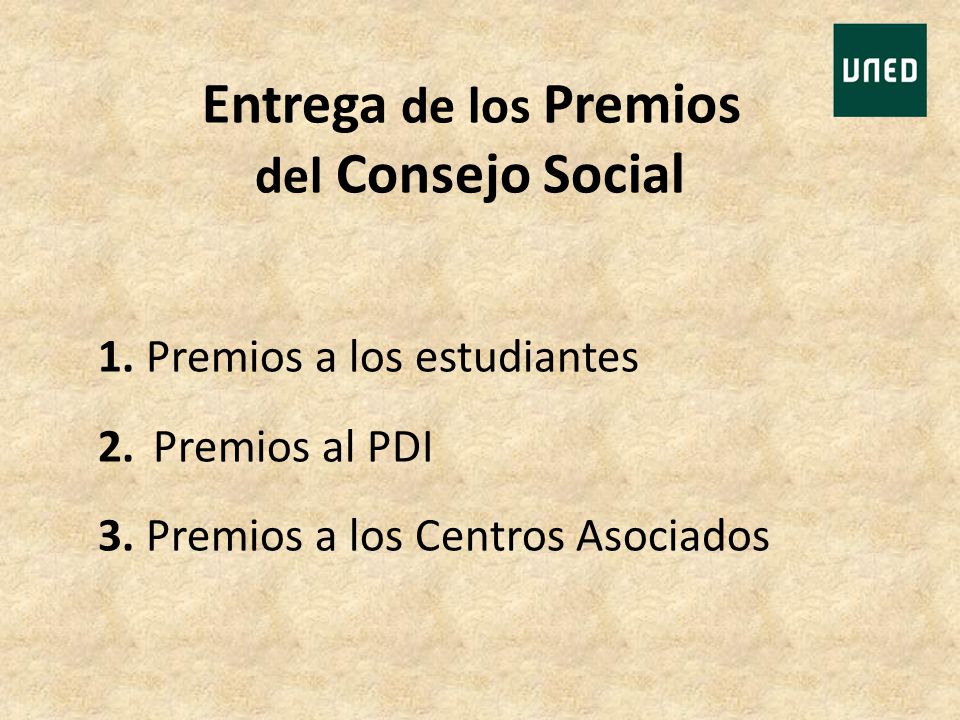 UNED

Entrega de los Premios del Consejo Social

1. Premios a los estudiantes

2. Premios al PDI

3. Premios a los Centros Asociados